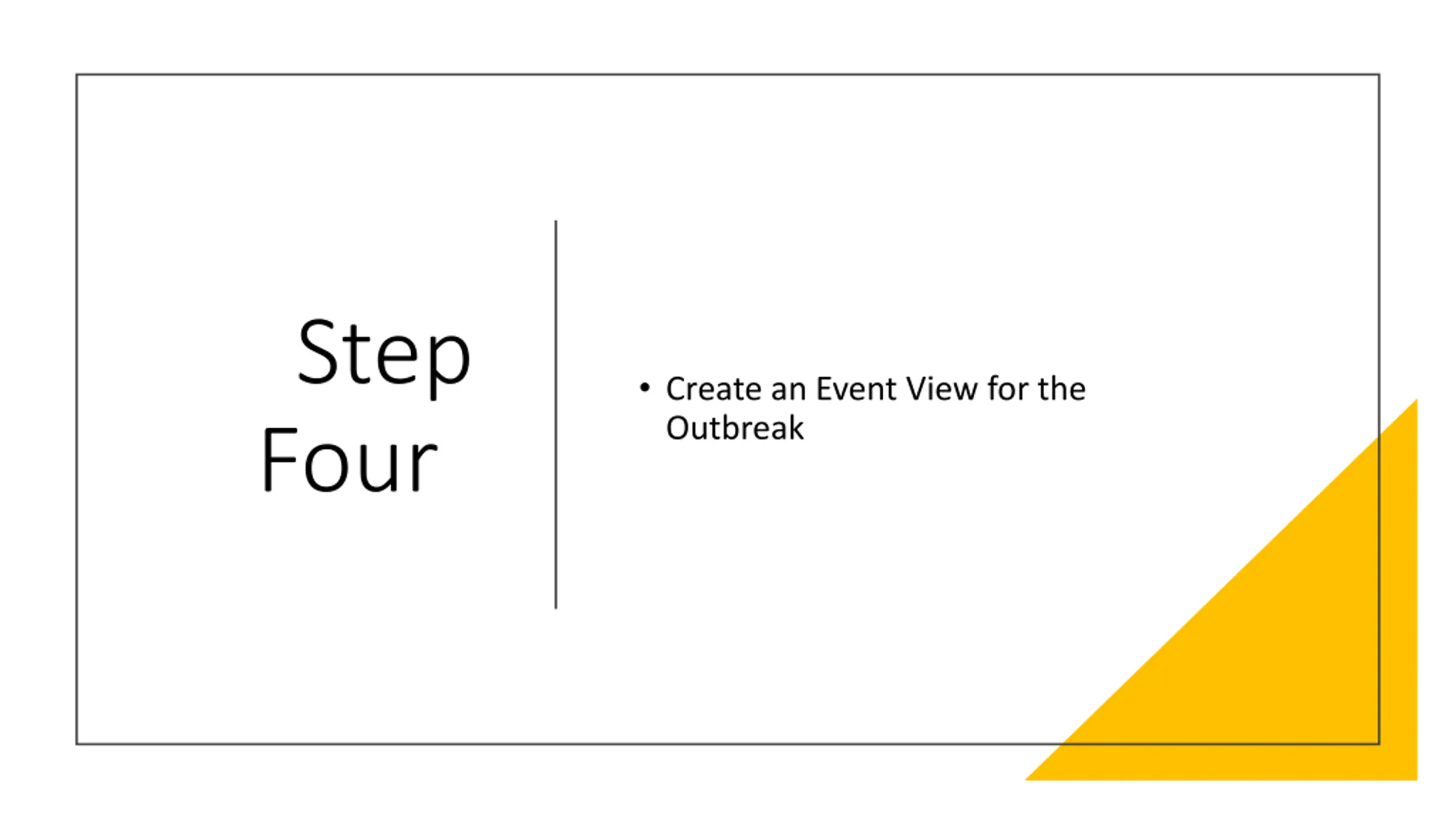 Step Four

• Create an Event View for the Outbreak